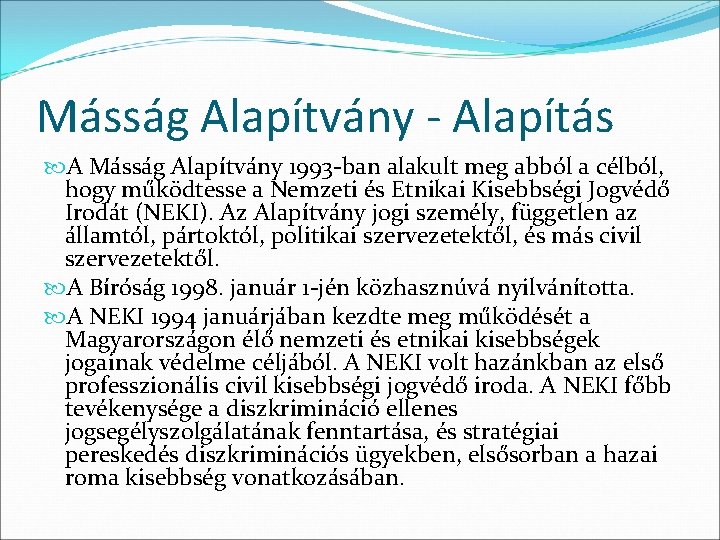 Másság Alapítvány - Alapítás

A Másság Alapítvány 1993-ban alakult meg abból a célból, hogy működtesse a Nemzeti és Etnikai Kisebbségi Jogvédő Irodát (NEKI). Az Alapítvány jogi személy, független az államtól, pártoktól, politikai szervezetektől, és más civil szervezetektől.

A Bíróság 1998. január 1-jén közhasznúvá nyilvánította.

A NEKI 1994 januárjában kezdte meg működését a Magyarországon élő nemzeti és etnikai kisebbségek jogainak védelme céljából. A NEKI volt hazánkban az első professzionális civil kisebbségi jogvédő iroda. A NEKI főbb tevékenysége a diszkrimináció ellenes jogsegélyszolgálatának fenntartása, és stratégiai pereskedés diszkriminációs ügyekben, elsősorban a hazai roma kisebbség vonatkozásában.